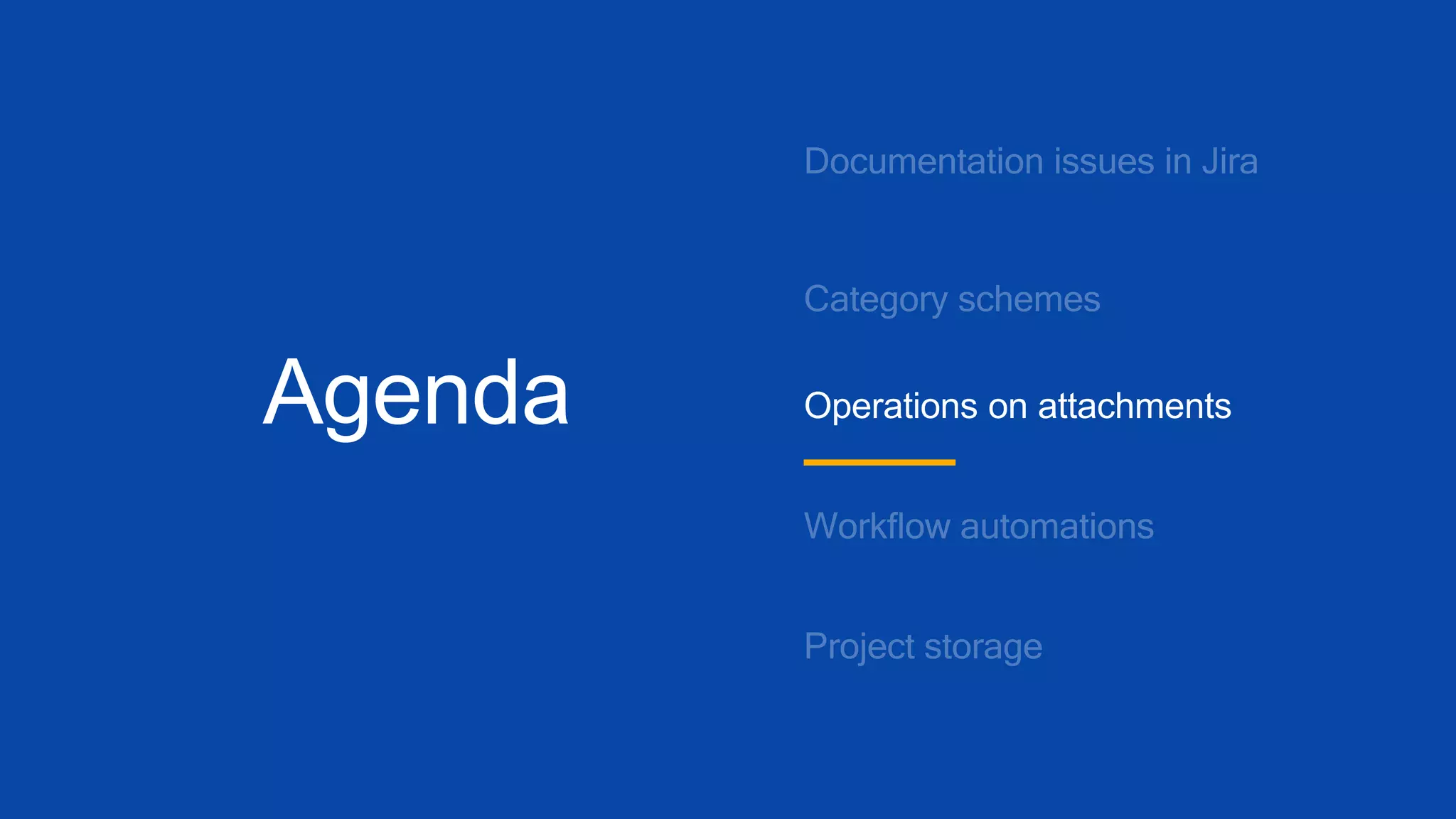 Agenda

Documentation issues in Jira

Category schemes

Operations on attachments

Workflow automations

Project storage